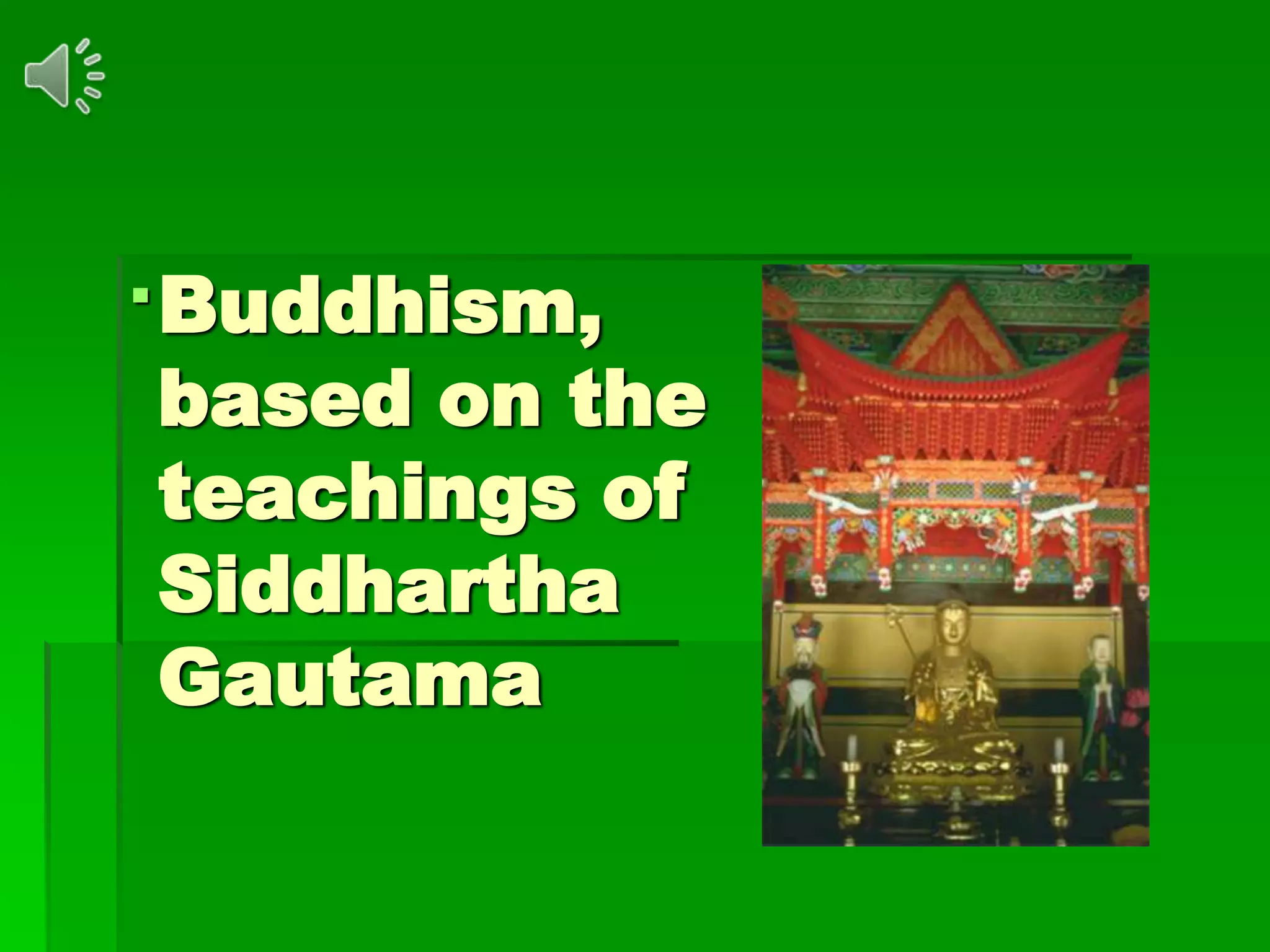 Buddhism, based on the teachings of Siddhartha Gautama